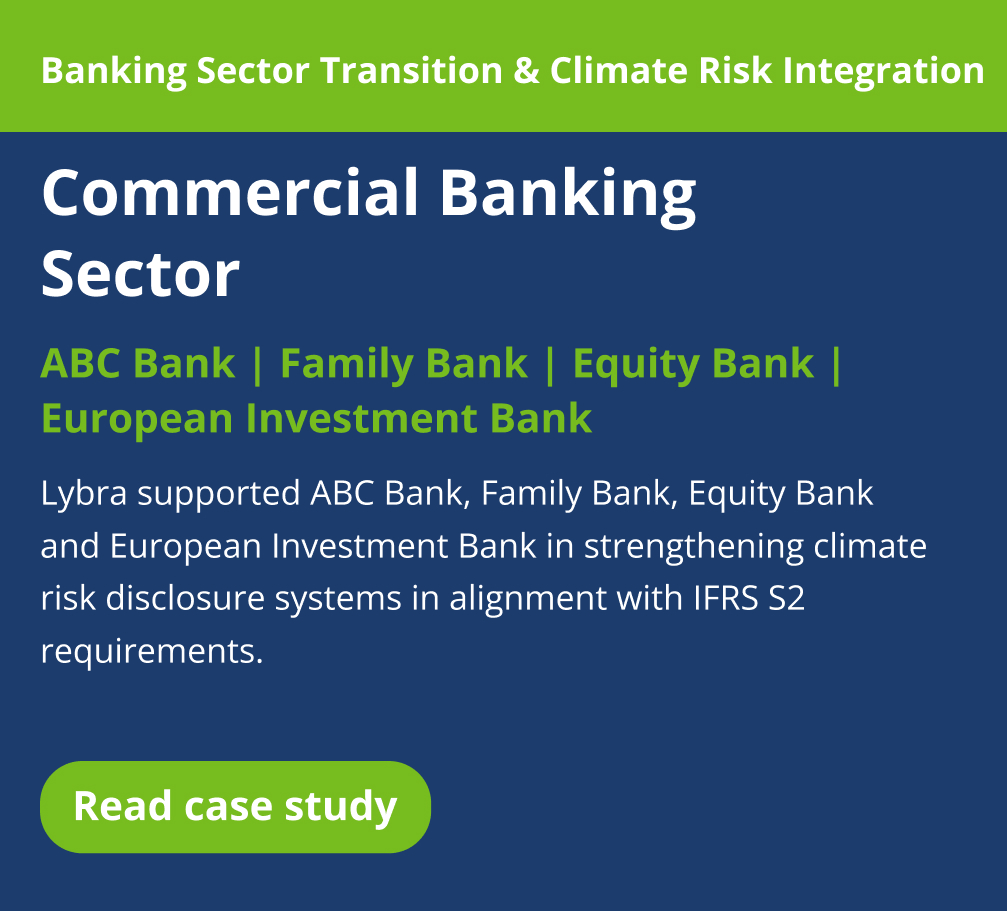 Banking Sector Transition & Climate Risk Integration

Commercial Banking Sector

ABC Bank | Family Bank | Equity Bank | European Investment Bank

Lybra supported ABC Bank, Family Bank, Equity Bank and European Investment Bank in strengthening climate risk disclosure systems in alignment with IFRS S2 requirements.

Read case study